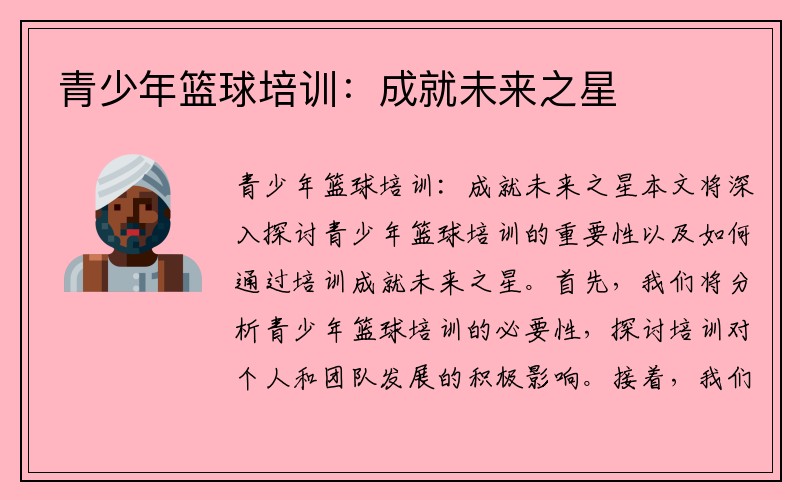 青少年篮球培训：成就未来之星

青少年篮球培训：成就未来之星本文将深入探讨青少年篮球培训的重要性以及如何通过培训成就未来之星。首先，我们将分析青少年篮球培训的必要性，探讨培训对个人和团队发展的积极影响。接着，我们